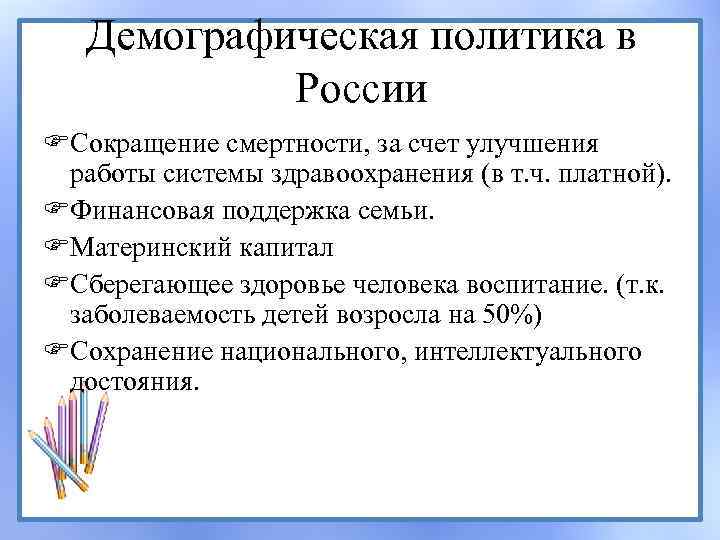 Демографическая политика в России

Сокращение смертности, за счет улучшения работы системы здравоохранения (в т.ч. платной).

Финансовая поддержка семьи.

Материнский капитал

Сберегающее здоровье человека воспитание. (т.к. заболеваемость детей возросла на 50%)

Сохранение национального, интеллектуального достояния.